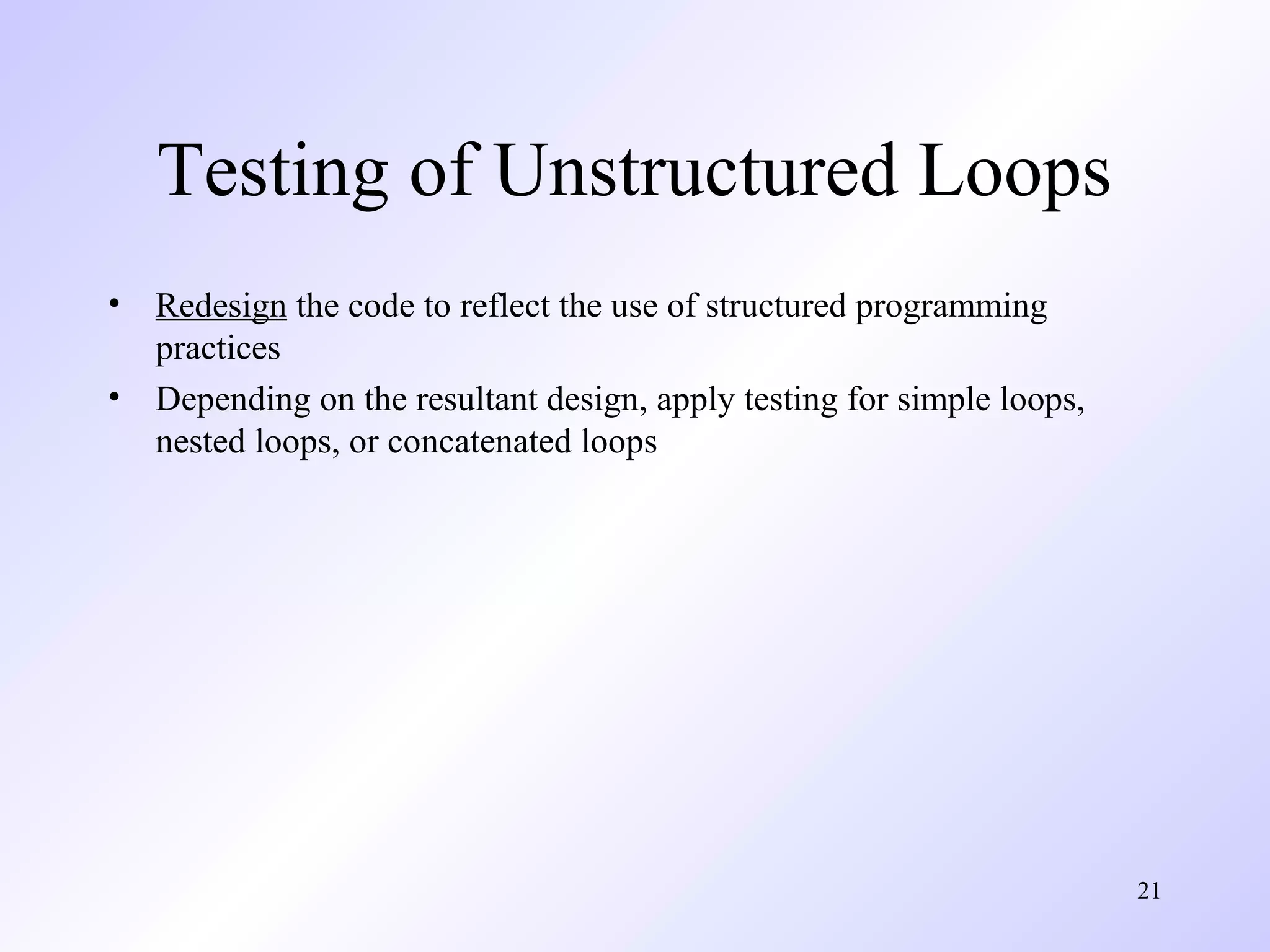 Testing of Unstructured Loops

• Redesign the code to reflect the use of structured programming practices
• Depending on the resultant design, apply testing for simple loops, nested loops, or concatenated loops

21